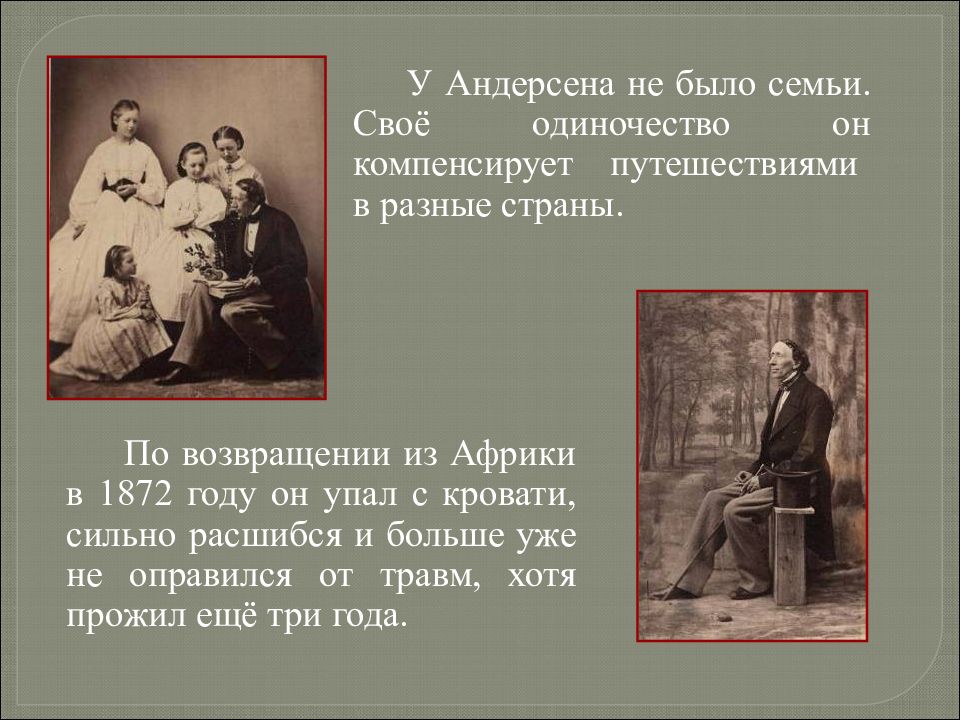 У Андерсена не было семьи. Своё одиночество он компенсирует путешествиями в разные страны.

По возвращении из Африки в 1872 году он упал с кровати, сильно расшибся и больше уже не оправился от травм, хотя прожил ещё три года.